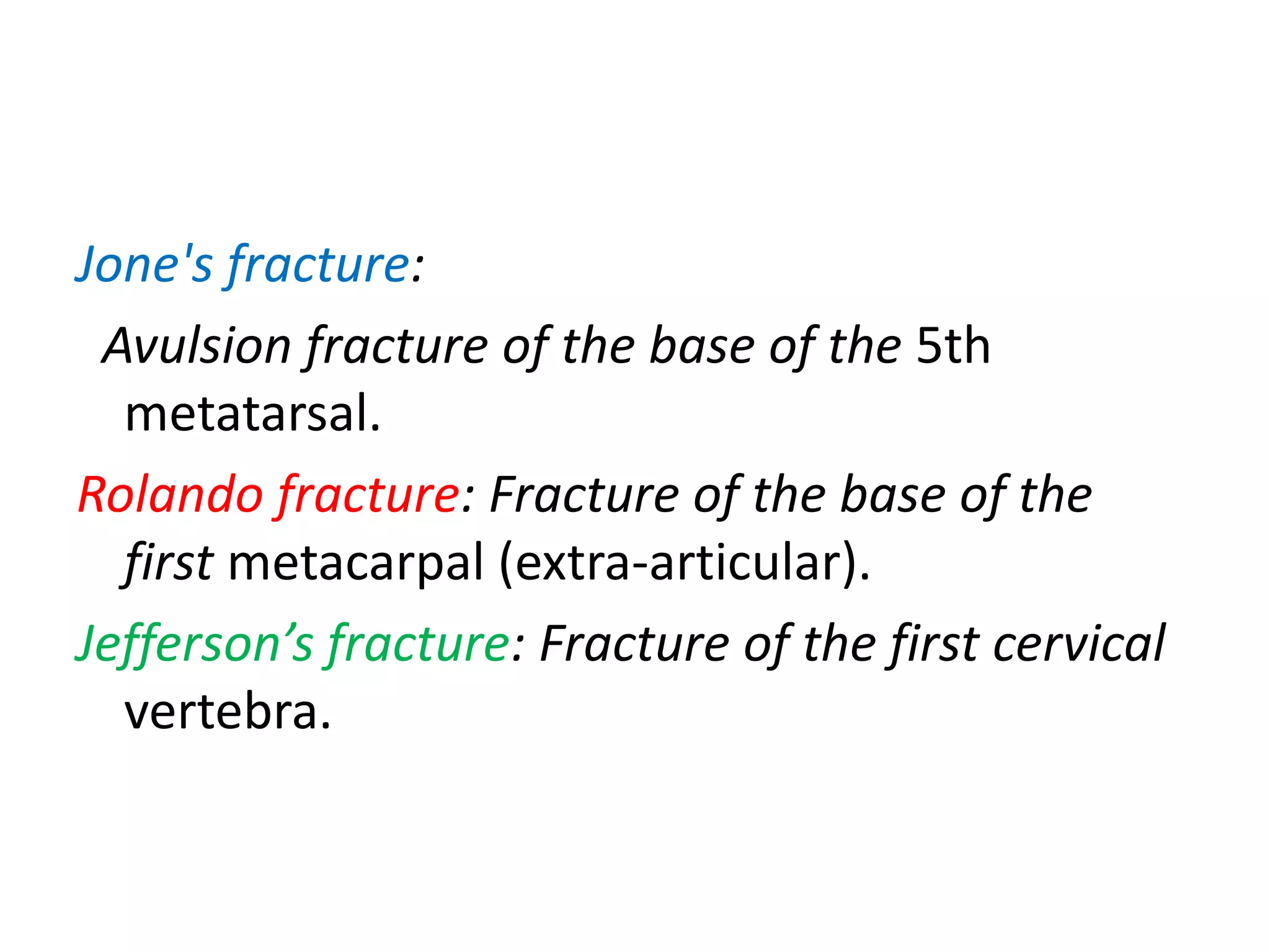 Jone's fracture:

Avulsion fracture of the base of the 5th metatarsal.

Rolando fracture: Fracture of the base of the first metacarpal (extra-articular).

Jefferson’s fracture: Fracture of the first cervical vertebra.